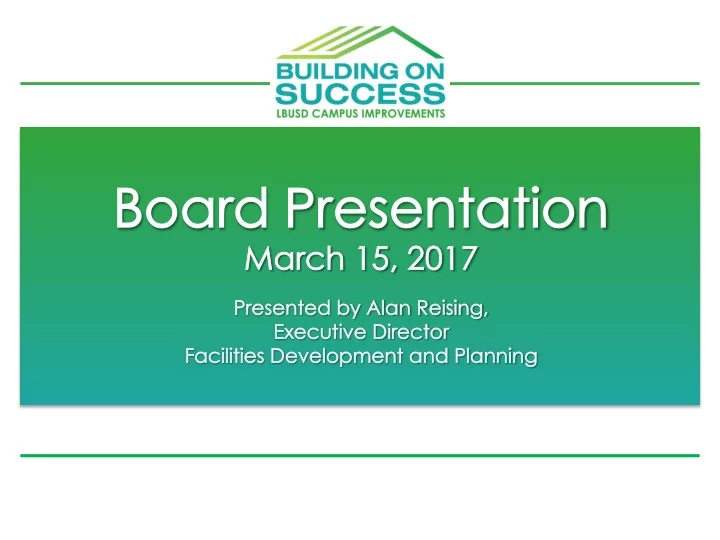 BUILDING ON SUCCESS
LBUSD CAMPUS IMPROVEMENTS

Board Presentation
March 15, 2017

Presented by Alan Reising,
Executive Director
Facilities Development and Planning